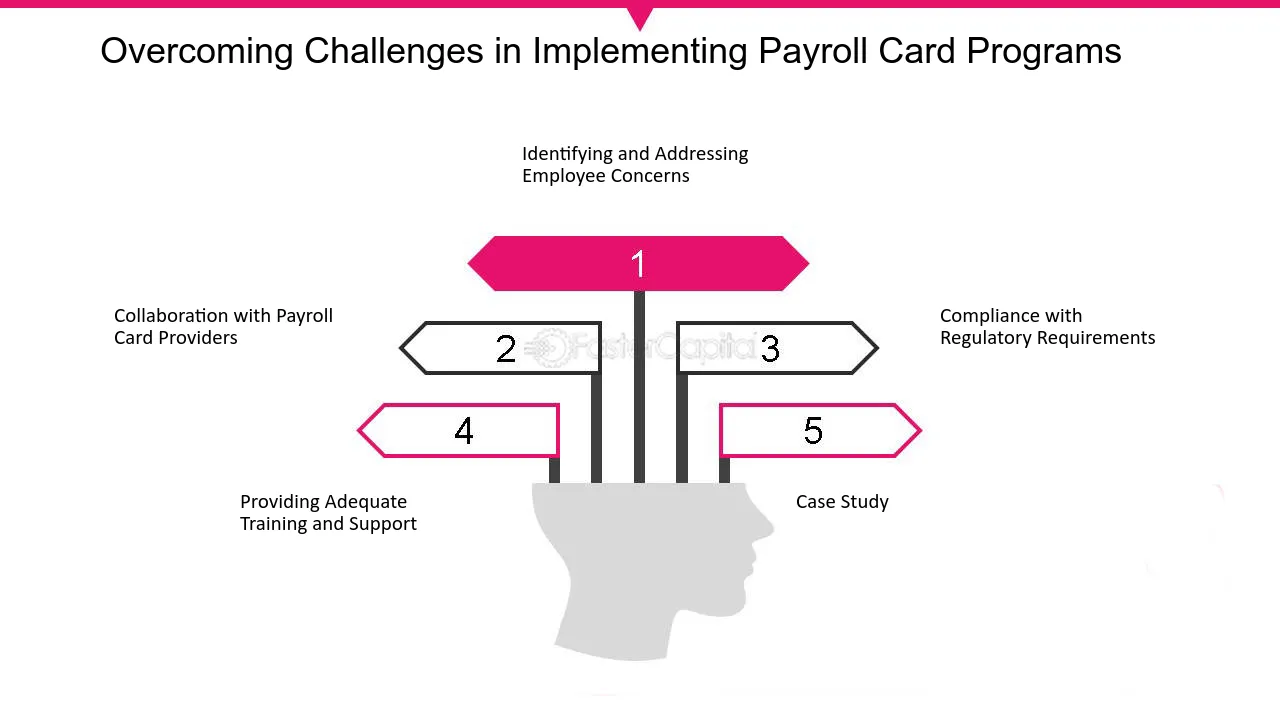 Overcoming Challenges in Implementing Payroll Card Programs

Identifying and Addressing Employee Concerns

1

Collaboration with Payroll Card Providers

2

3

Compliance with Regulatory Requirements

4

5

Providing Adequate Training and Support

Case Study

FasterCapital